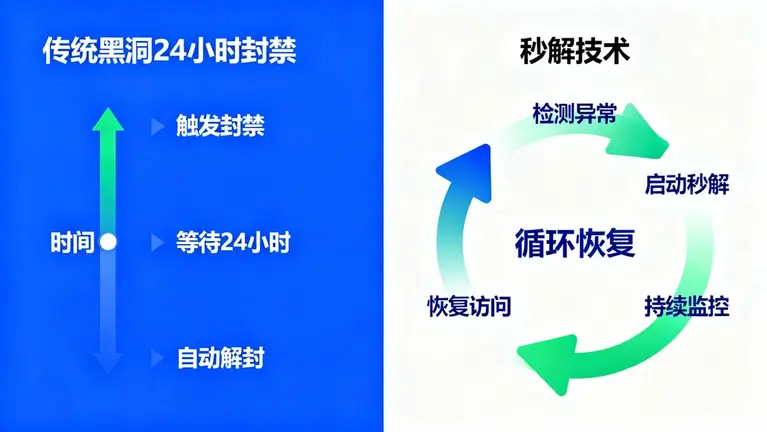 传统黑洞24小时封禁

触发封禁

时间

等待24小时

自动解封

秒解技术

检测异常

启动秒解

循环恢复

持续监控

恢复访问